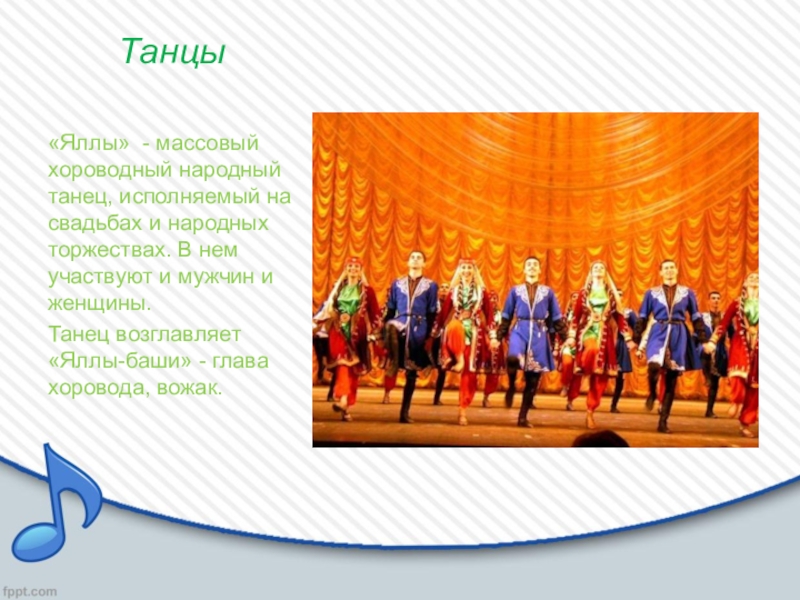 Танцы

«Яллы» - массовый хороводный народный танец, исполняемый на свадьбах и народных торжествах. В нем участвуют и мужчин и женщины.

Танец возглавляет «Яллы-баши» - глава хоровода, вожак.

fppt.com